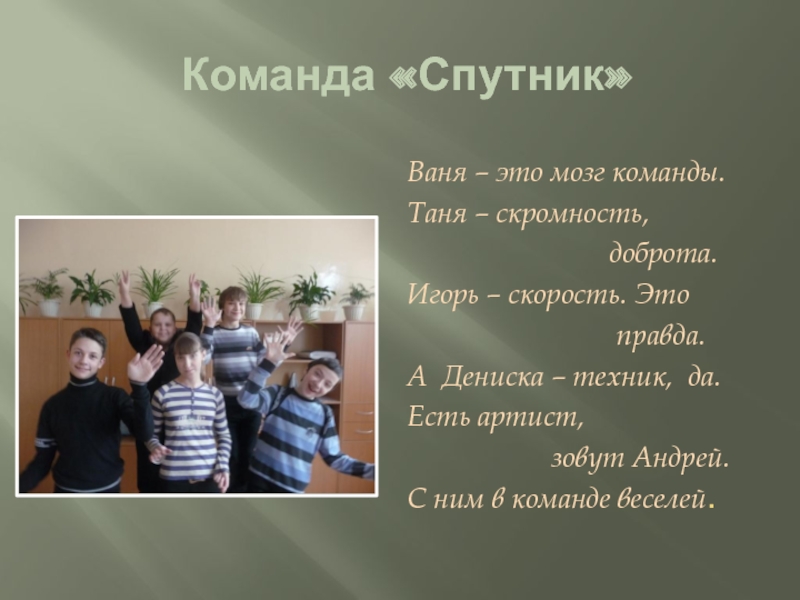 Команда «Спутник»

Ваня – это мозг команды.
Таня – скромность,
доброта.
Игорь – скорость. Это
правда.
А Дениска – техник, да.
Есть артист,
зовут Андрей.
С ним в команде веселей.